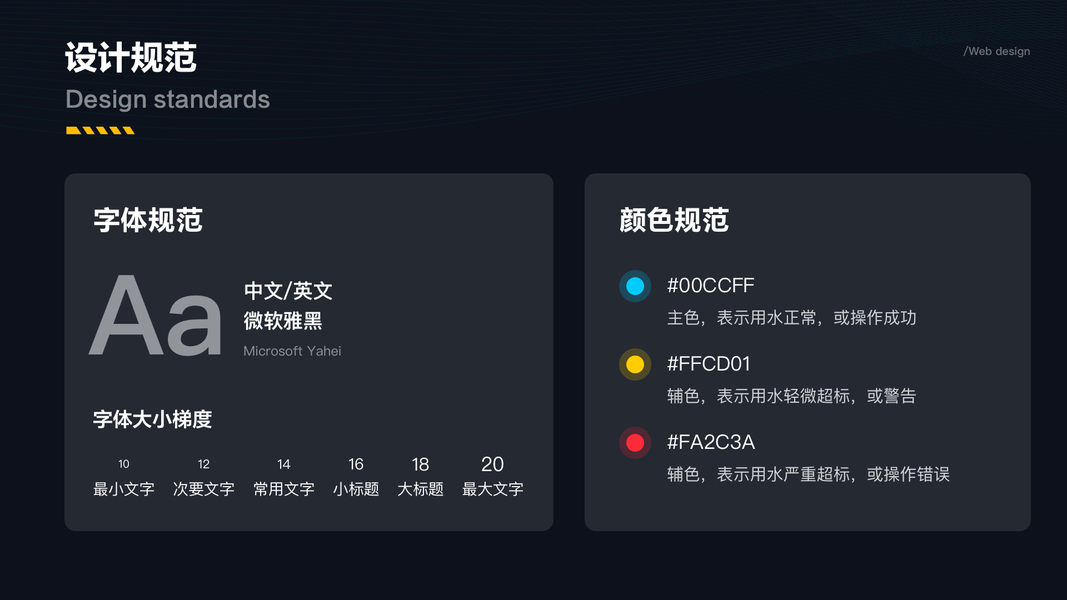 设计规范
Design standards

/Web design

字体规范

Aa

中文/英文
微软雅黑
Microsoft Yahei

字体大小梯度

| 10 | 12 | 14 | 16 | 18 | 20 |
|---|---|---|---|---|---|
| 最小文字 | 次要文字 | 常用文字 | 小标题 | 大标题 | 最大文字 |

颜色规范

#00CCFF
主色，表示用水正常，或操作成功

#FFCD01
辅色，表示用水轻微超标，或警告

#FA2C3A
辅色，表示用水严重超标，或操作错误